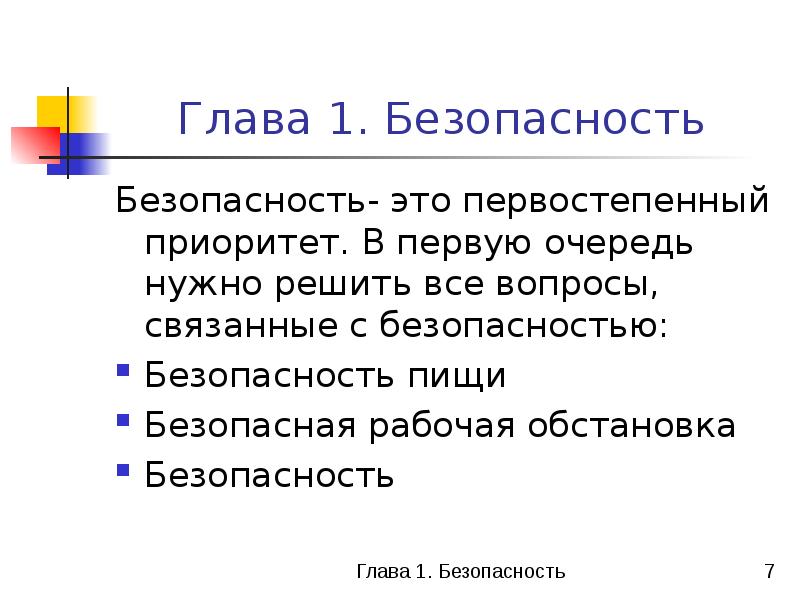 Глава 1. Безопасность

Безопасность- это первостепенный приоритет. В первую очередь нужно решить все вопросы, связанные с безопасностью:

- Безопасность пищи
- Безопасная рабочая обстановка
- Безопасность

Глава 1. Безопасность

7